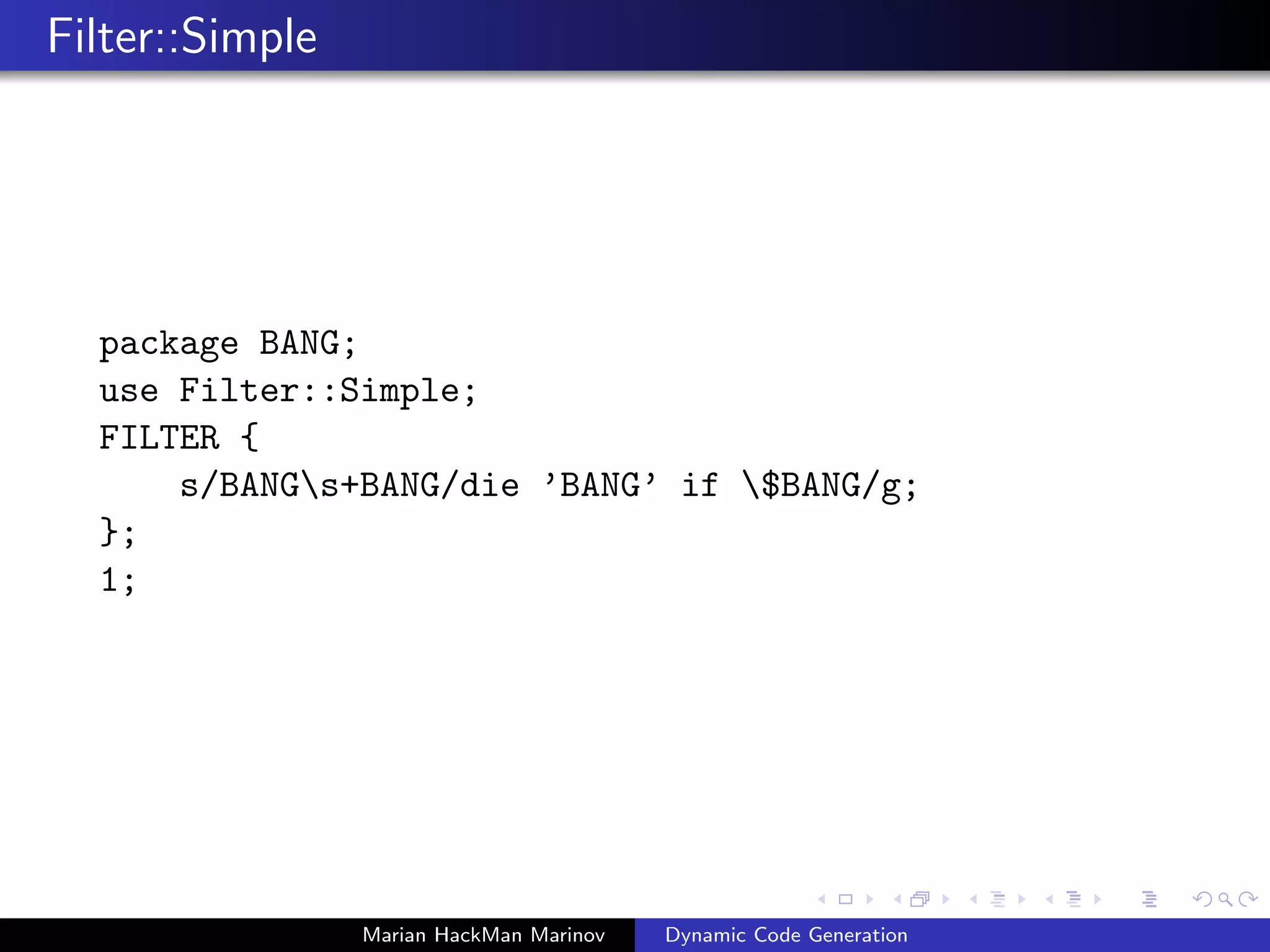 Filter::Simple

package BANG;
use Filter::Simple;
FILTER {
    s/BANG\s+BANG/die ’BANG’ if \$BANG/g;
};
1;

Marian HackMan Marinov Dynamic Code Generation